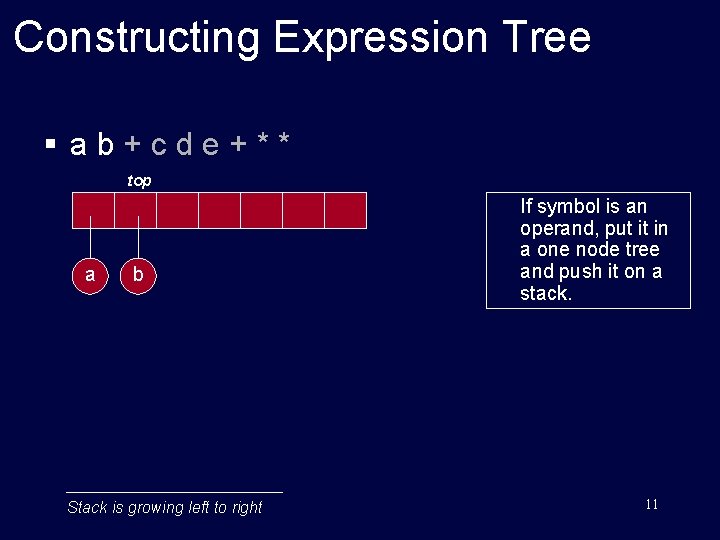 Constructing Expression Tree

▪ a b + c d e + * *

top

a

b

If symbol is an operand, put it in a one node tree and push it on a stack.

Stack is growing left to right

11